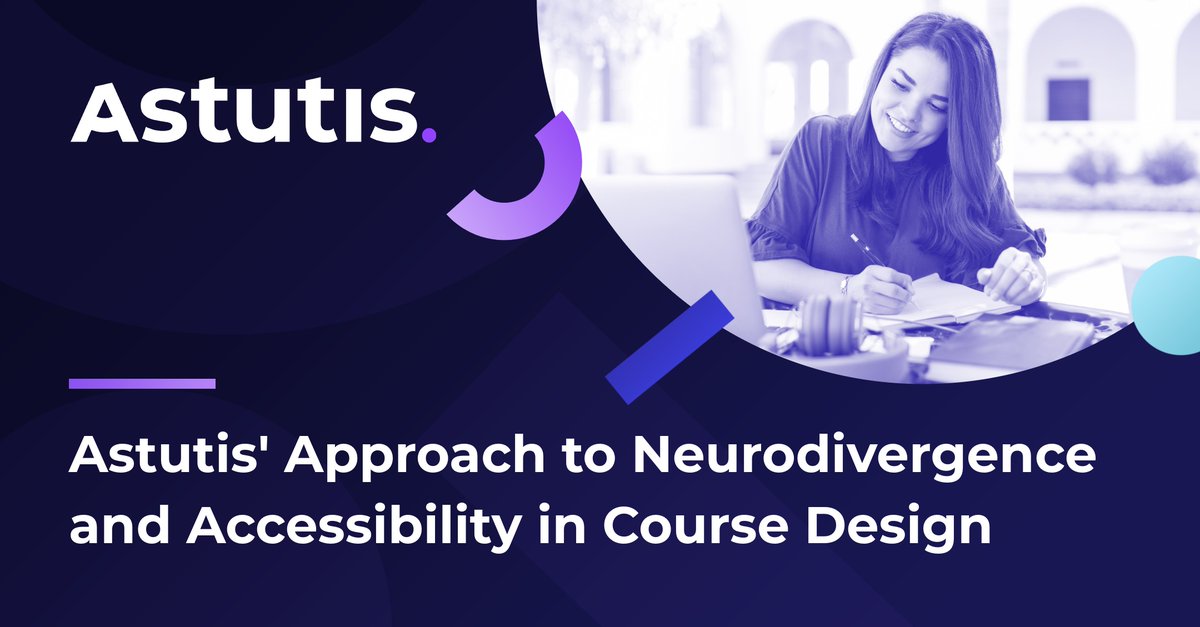 Astutis.

Astutis' Approach to Neurodivergence and Accessibility in Course Design